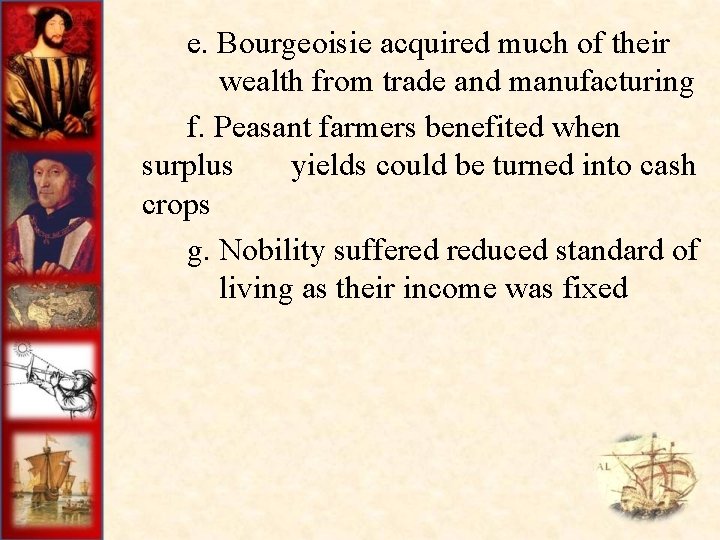 e. Bourgeoisie acquired much of their wealth from trade and manufacturing

f. Peasant farmers benefited when surplus yields could be turned into cash crops

g. Nobility suffered reduced standard of living as their income was fixed

AL